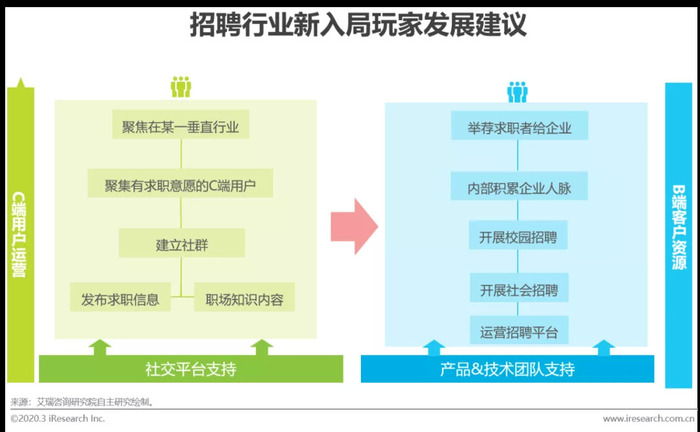 招聘行业新入局玩家发展建议

C端用户运营

聚焦在某一垂直行业

聚集有求职意愿的C端用户

建立社群

发布求职信息

职场知识内容

社交平台支持

举荐求职者给企业

内部积累企业人脉

开展校园招聘

开展社会招聘

运营招聘平台

产品&技术团队支持

B端客户资源

来源：艾瑞咨询研究院自主研究绘制。

©2020.3 iResearch Inc.

www.iresearch.com.cn